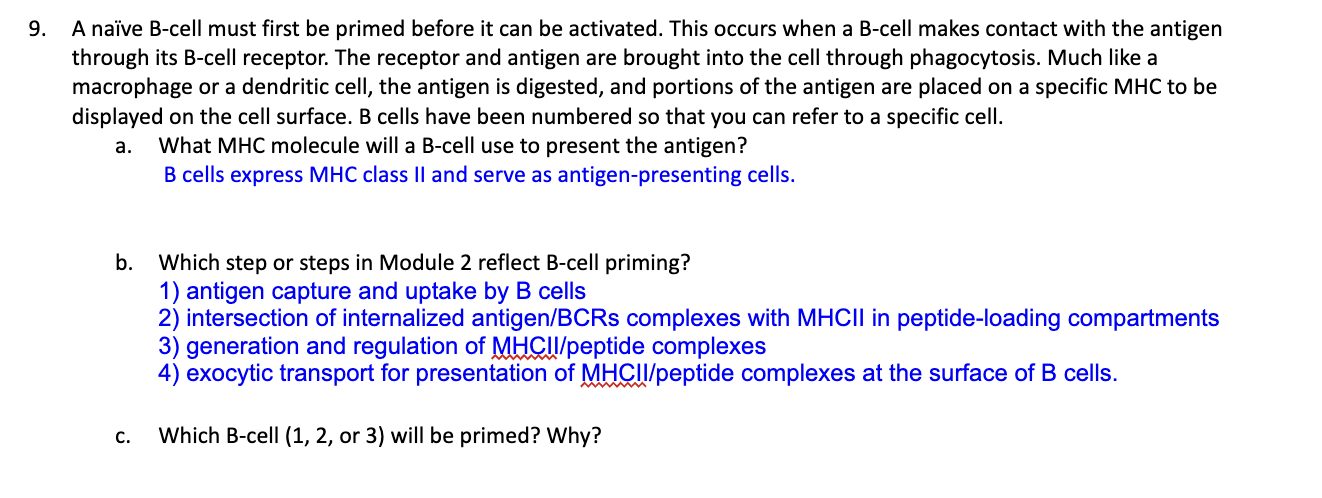 9. A naïve B-cell must first be primed before it can be activated. This occurs when a B-cell makes contact with the antigen through its B-cell receptor. The receptor and antigen are brought into the cell through phagocytosis. Much like a macrophage or a dendritic cell, the antigen is digested, and portions of the antigen are placed on a specific MHC to be displayed on the cell surface. B cells have been numbered so that you can refer to a specific cell.

a. What MHC molecule will a B-cell use to present the antigen?
B cells express MHC class II and serve as antigen-presenting cells.

b. Which step or steps in Module 2 reflect B-cell priming?
1) antigen capture and uptake by B cells
2) intersection of internalized antigen/BCRs complexes with MHCII in peptide-loading compartments
3) generation and regulation of MHCII/peptide complexes
4) exocytic transport for presentation of MHCII/peptide complexes at the surface of B cells.

c. Which B-cell (1, 2, or 3) will be primed? Why?